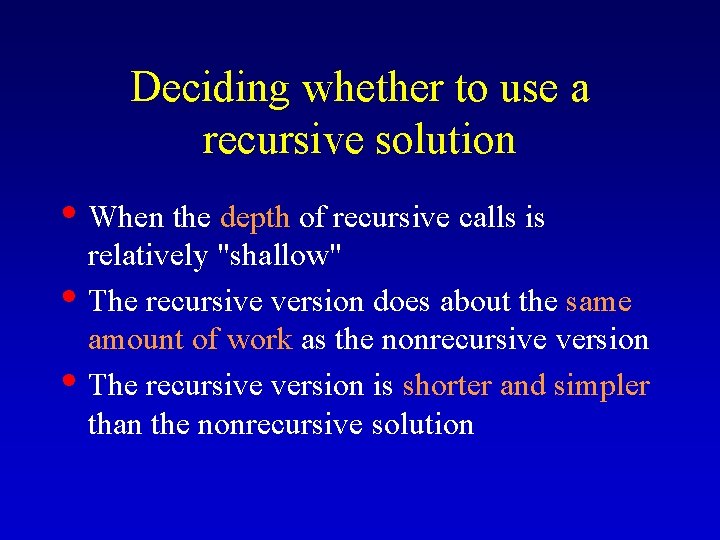 Deciding whether to use a recursive solution

• When the depth of recursive calls is relatively "shallow"

• The recursive version does about the same amount of work as the nonrecursive version

• The recursive version is shorter and simpler than the nonrecursive solution